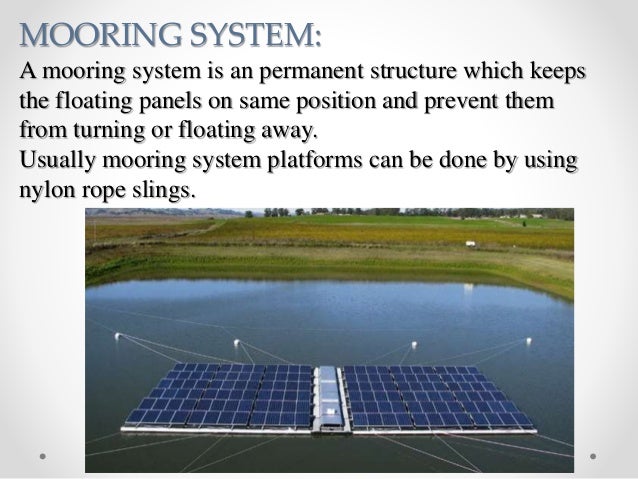 MOORING SYSTEM:

A mooring system is an permanent structure which keeps the floating panels on same position and prevent them from turning or floating away.

Usually mooring system platforms can be done by using nylon rope slings.